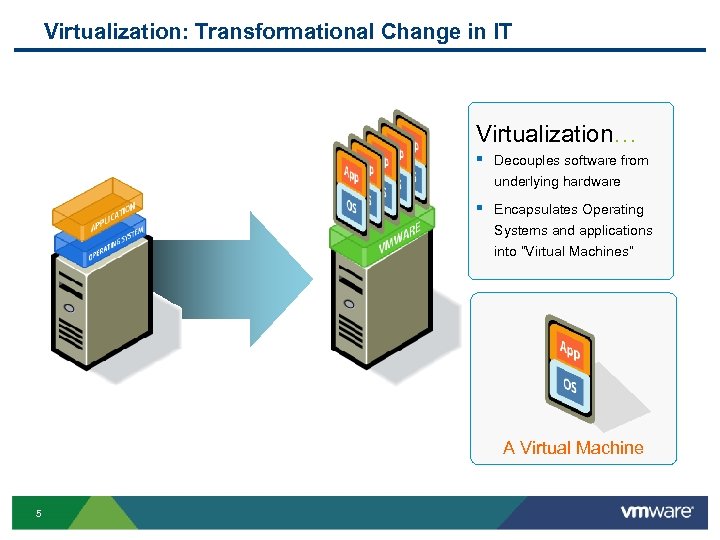 Virtualization: Transformational Change in IT

APPLICATION
OPERATING SYSTEM

App
OS
VMWARE

Virtualization…

▪ Decouples software from underlying hardware

▪ Encapsulates Operating Systems and applications into "Virtual Machines"

App
OS

A Virtual Machine

5

vmware